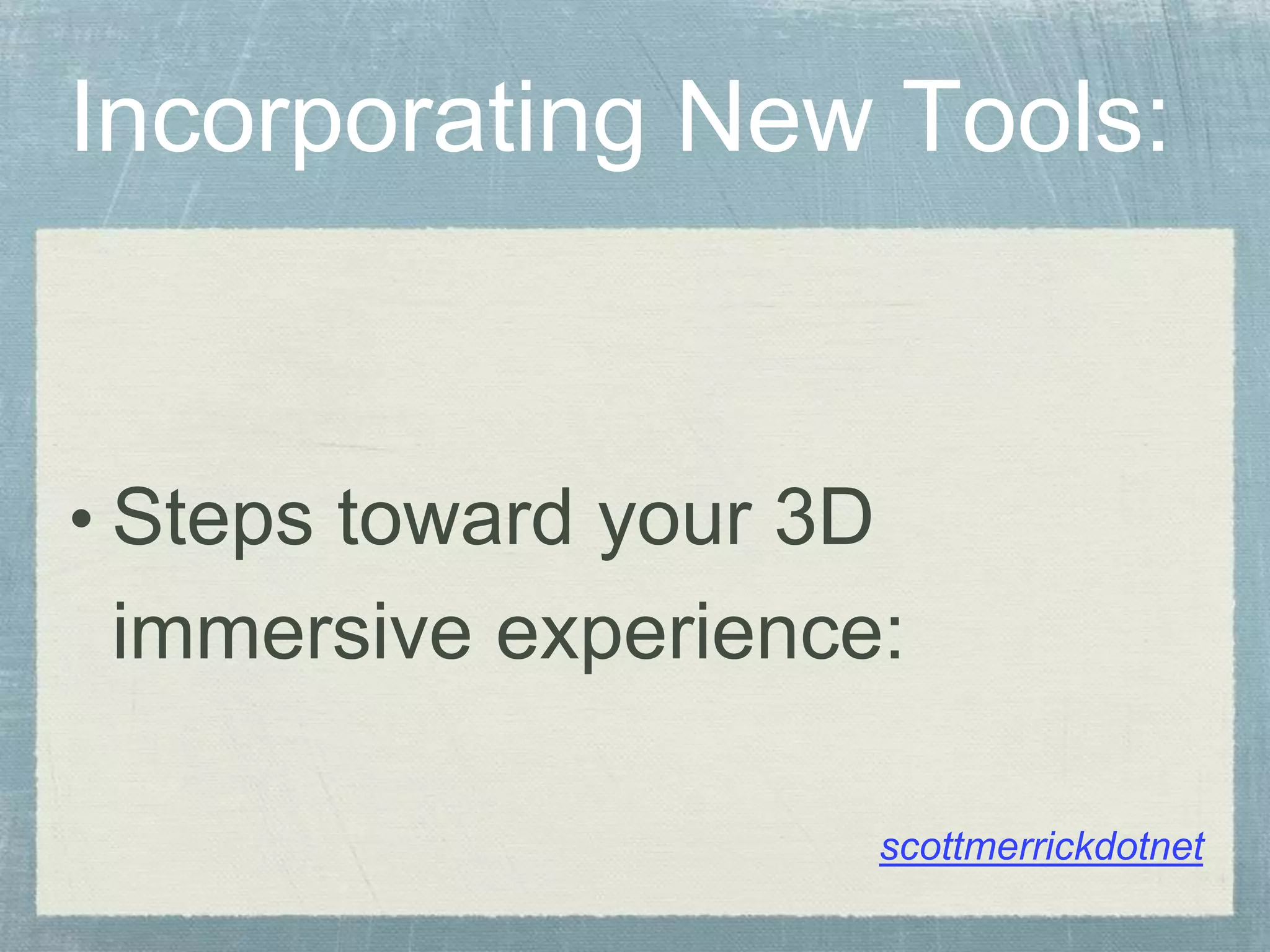 Incorporating New Tools:

• Steps toward your 3D immersive experience:

scottmerrickdotnet